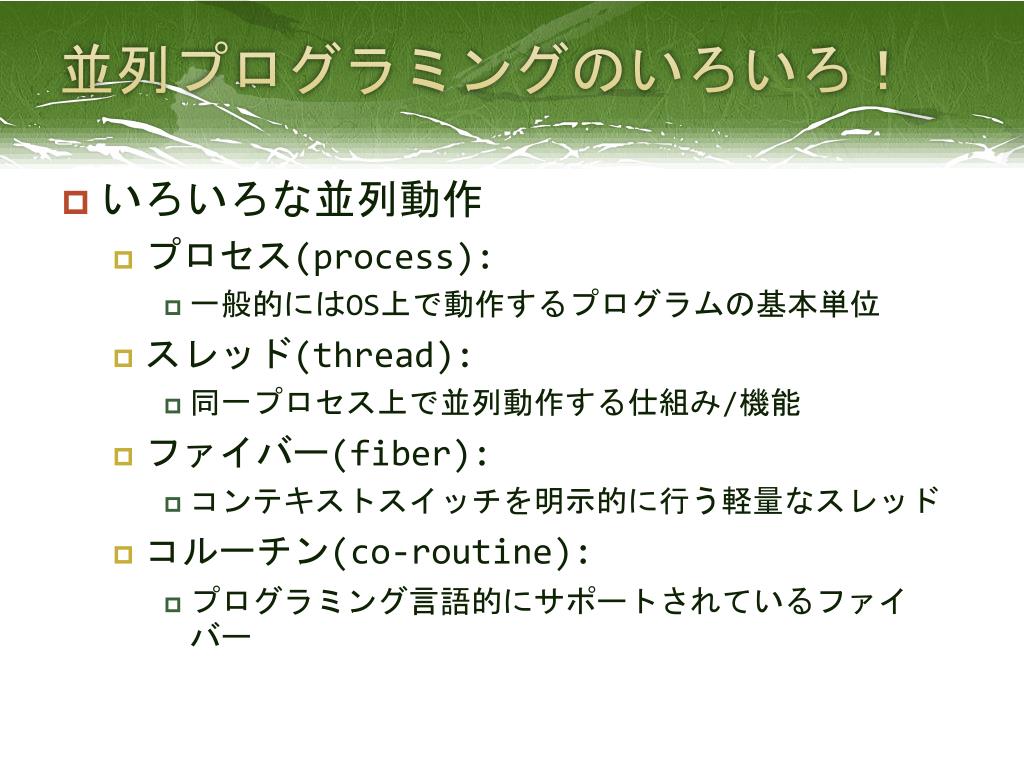 並列プログラミングのいろいろ！

いろいろな並列動作

プロセス(process):

一般的にはOS上で動作するプログラムの基本単位

スレッド(thread):

同一プロセス上で並列動作する仕組み/機能

ファイバー(fiber):

コンテキストスイッチを明示的に行う軽量なスレッド

コルーチン(co-routine):

プログラミング言語的にサポートされているファイバー